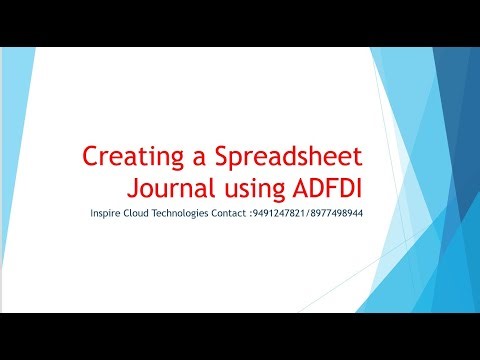 Creating a Spreadsheet Journal using ADFDI

Inspire Cloud Technologies Contact :9491247821/8977498944